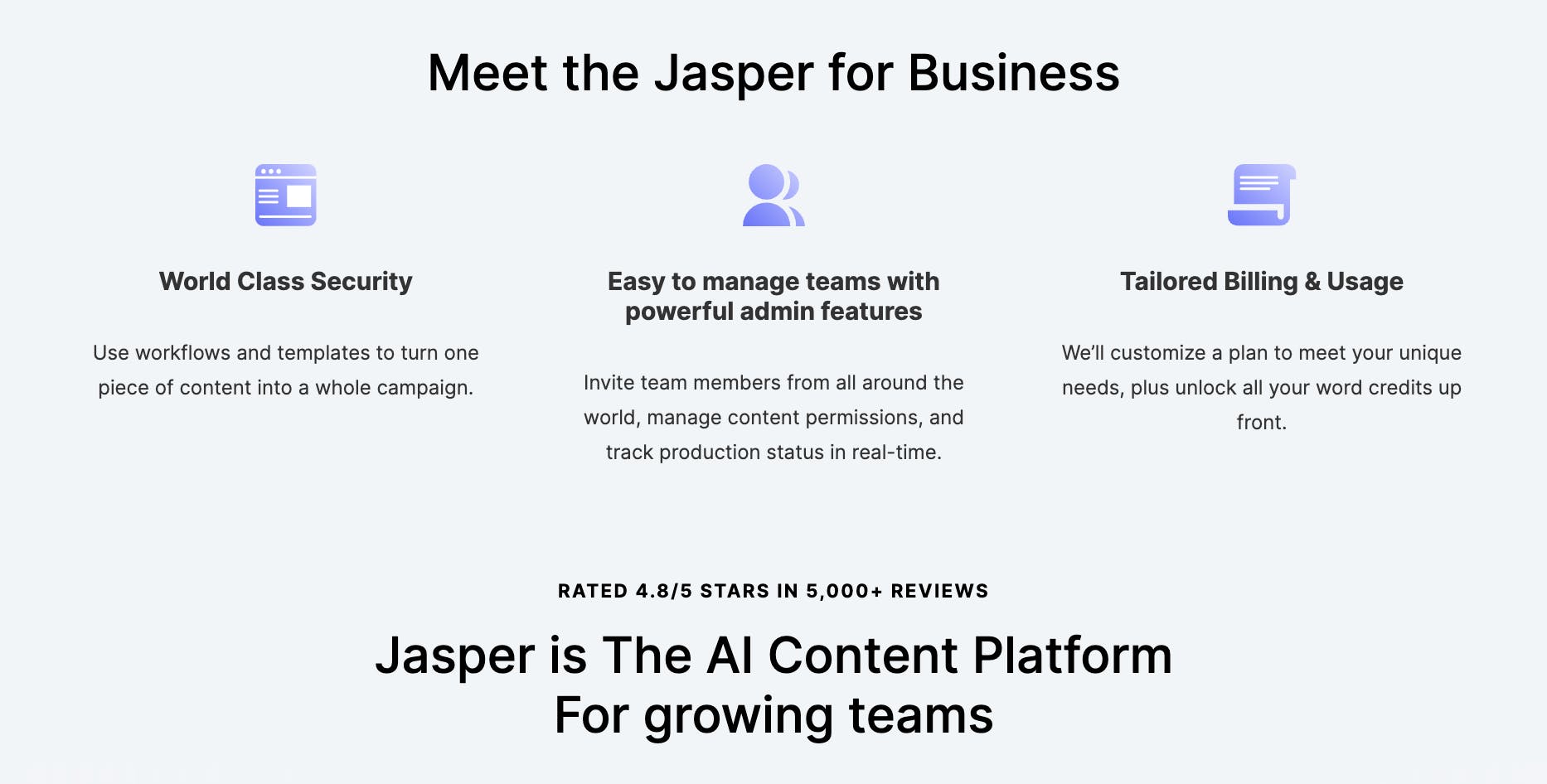 Meet the Jasper for Business

World Class Security

Use workflows and templates to turn one piece of content into a whole campaign.

Easy to manage teams with powerful admin features

Invite team members from all around the world, manage content permissions, and track production status in real-time.

Tailored Billing & Usage

We'll customize a plan to meet your unique needs, plus unlock all your word credits up front.

RATED 4.8/5 STARS IN 5,000+ REVIEWS

Jasper is The AI Content Platform For growing teams